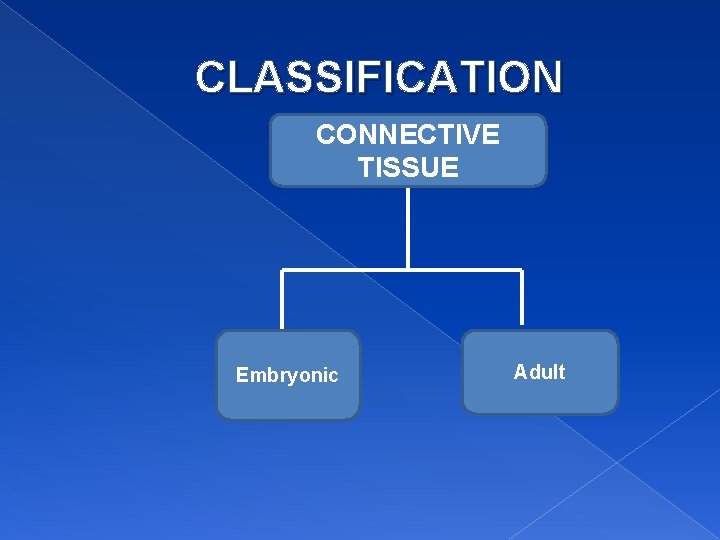 CLASSIFICATION

CONNECTIVE TISSUE

Embryonic

Adult